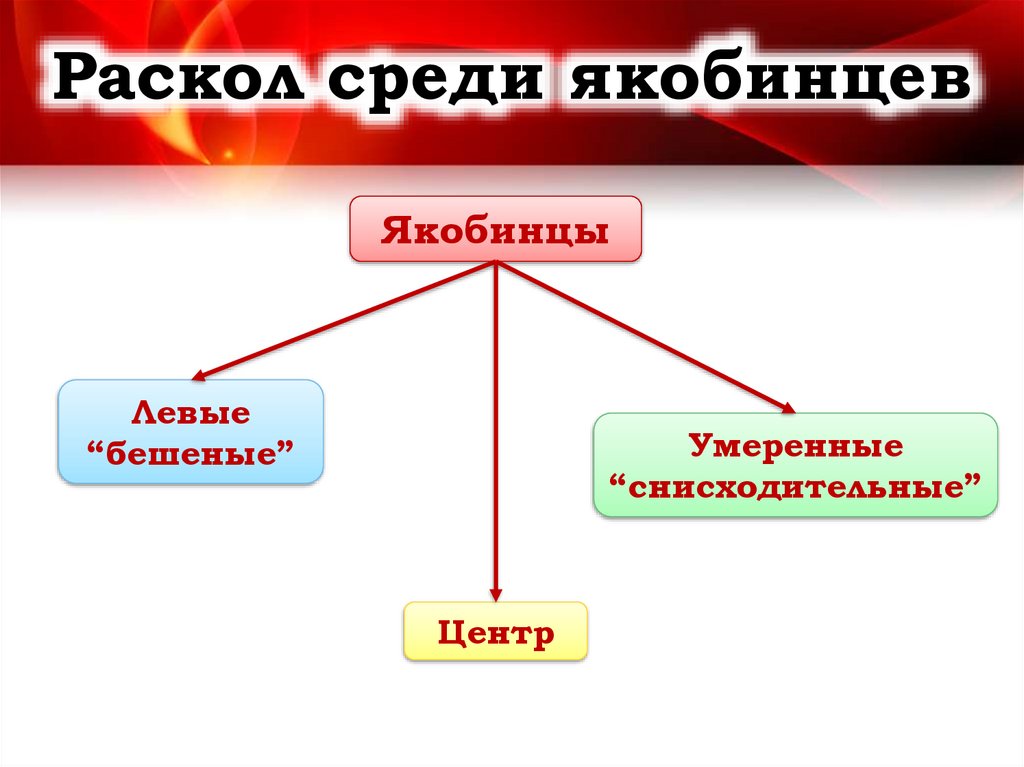 Раскол среди якобинцев

Якобинцы

Левые
“бешеные”

Умеренные
“снисходительные”

Центр